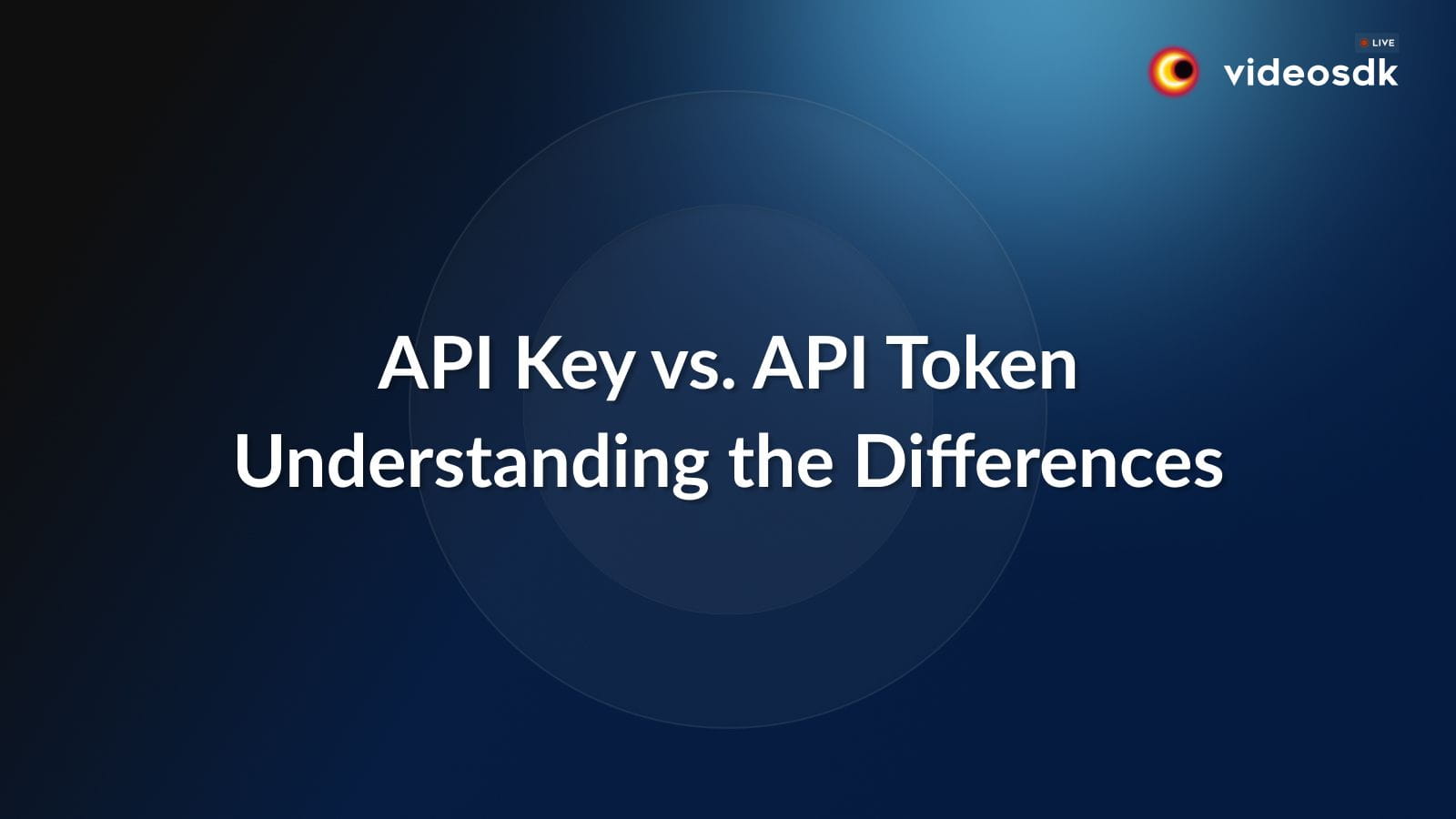 LIVE
videosdk

API Key vs. API Token
Understanding the Differences